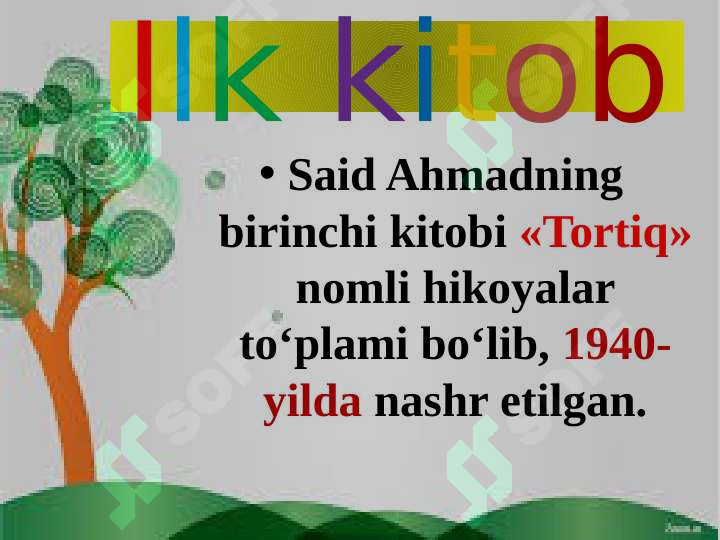 Ilk kitob

• Said Ahmadning birinchi kitobi «Tortiq» nomli hikoyalar to‘plami bo‘lib, 1940-yilda nashr etilgan.

SOFT SOFT SOFT SOFT